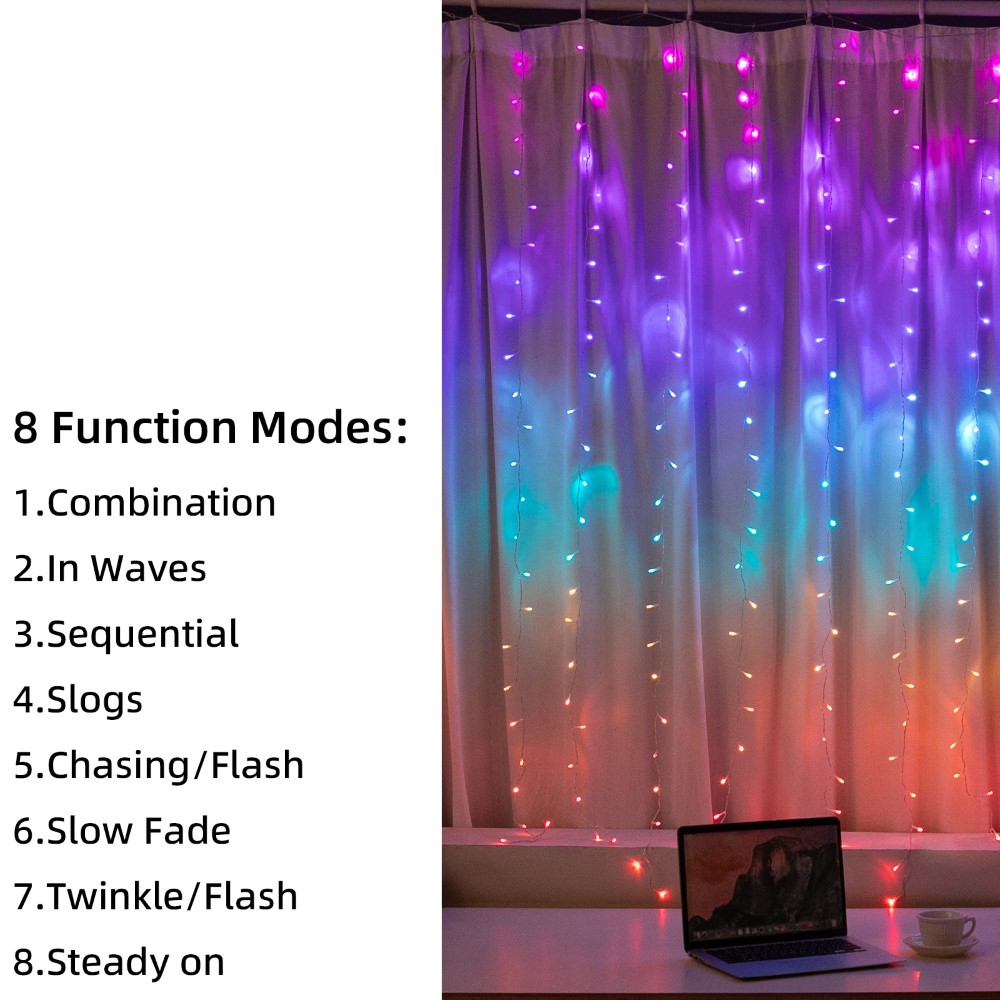 8 Function Modes:
1.Combination
2.In Waves
3.Sequential
4.Slogs
5.Chasing/Flash
6.Slow Fade
7.Twinkle/Flash
8.Steady on